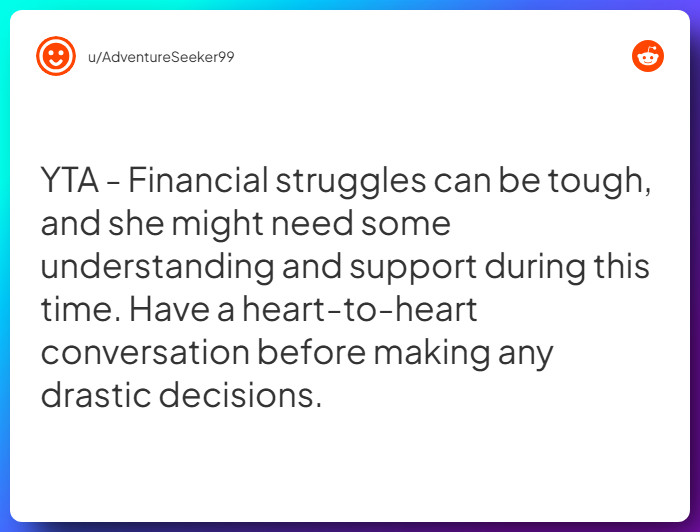 u/AdventureSeeker99

YTA - Financial struggles can be tough, and she might need some understanding and support during this time. Have a heart-to-heart conversation before making any drastic decisions.